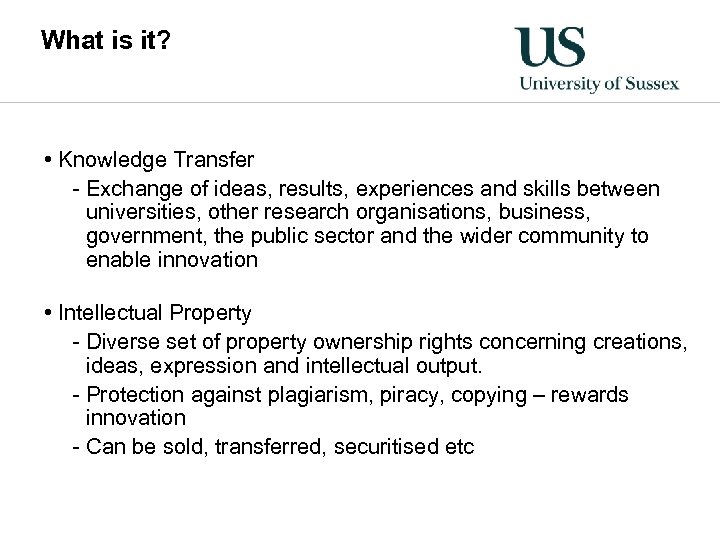 What is it?

US
University of Sussex

• Knowledge Transfer
- Exchange of ideas, results, experiences and skills between universities, other research organisations, business, government, the public sector and the wider community to enable innovation

• Intellectual Property
- Diverse set of property ownership rights concerning creations, ideas, expression and intellectual output.
- Protection against plagiarism, piracy, copying – rewards innovation
- Can be sold, transferred, securitised etc